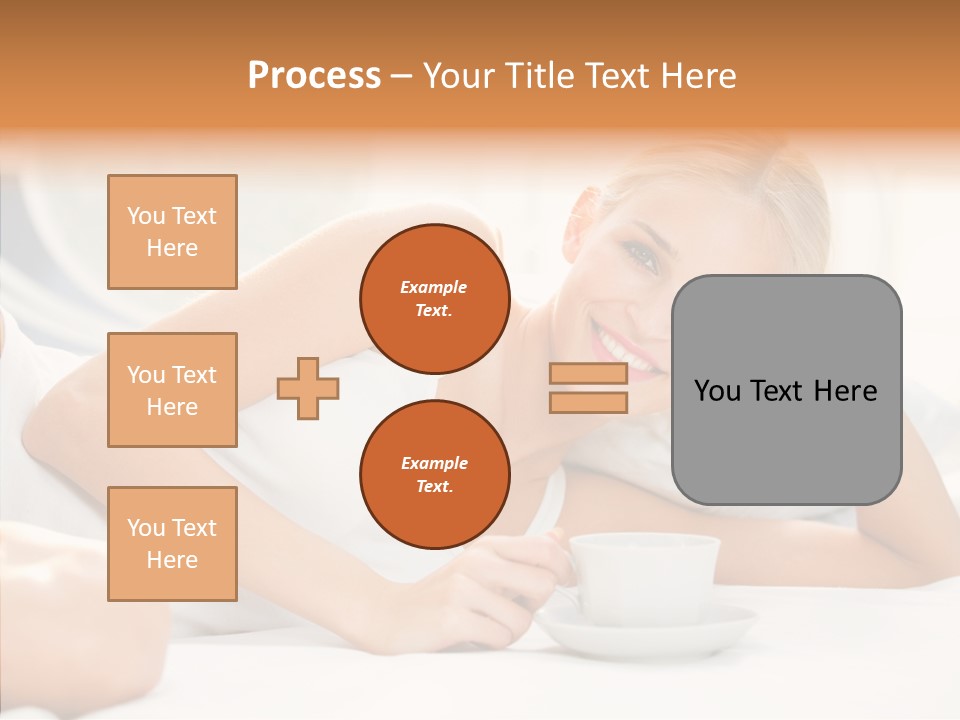 Process – Your Title Text Here

You Text Here

You Text Here

You Text Here

Example Text.

Example Text.

You Text Here